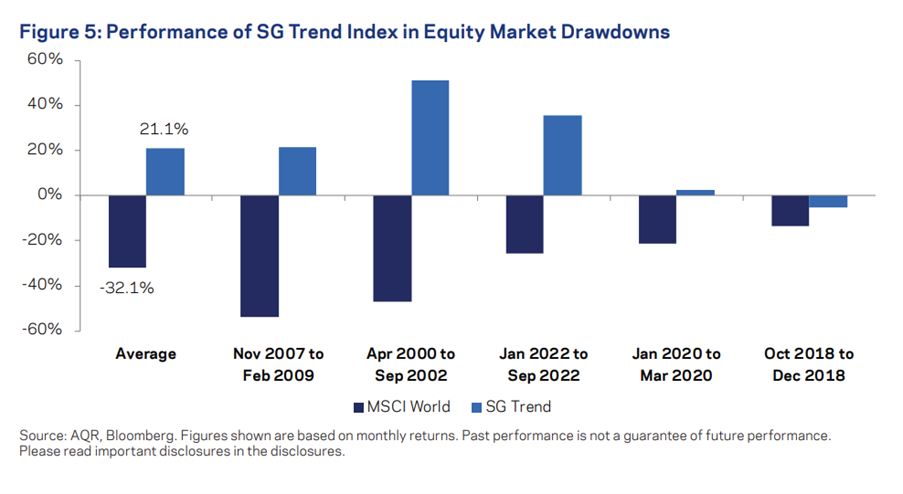 Figure 5: Performance of SG Trend Index in Equity Market Drawdowns

60%
40%
20%
0%
-20%
-40%
-60%

21.1%
-32.1%

Average
Nov 2007 to Feb 2009
Apr 2000 to Sep 2002
Jan 2022 to Sep 2022
Jan 2020 to Mar 2020
Oct 2018 to Dec 2018

MSCI World
SG Trend

Source: AQR, Bloomberg. Figures shown are based on monthly returns. Past performance is not a guarantee of future performance. Please read important disclosures in the disclosures.